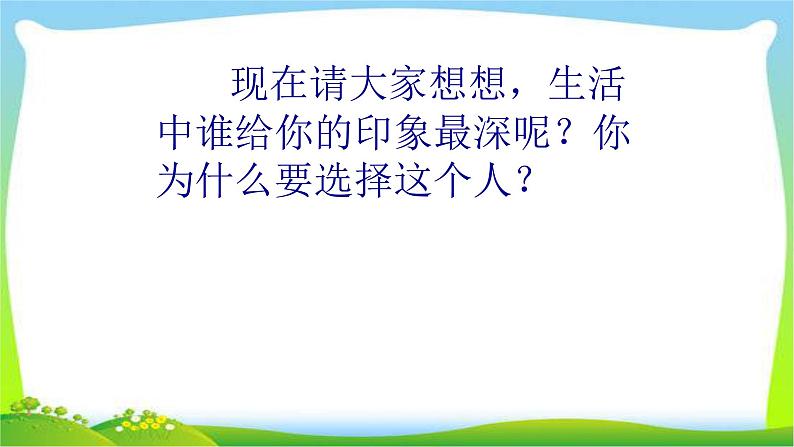 现在请大家想想，生活中谁给你的印象最深呢？你为什么要选择这个人？